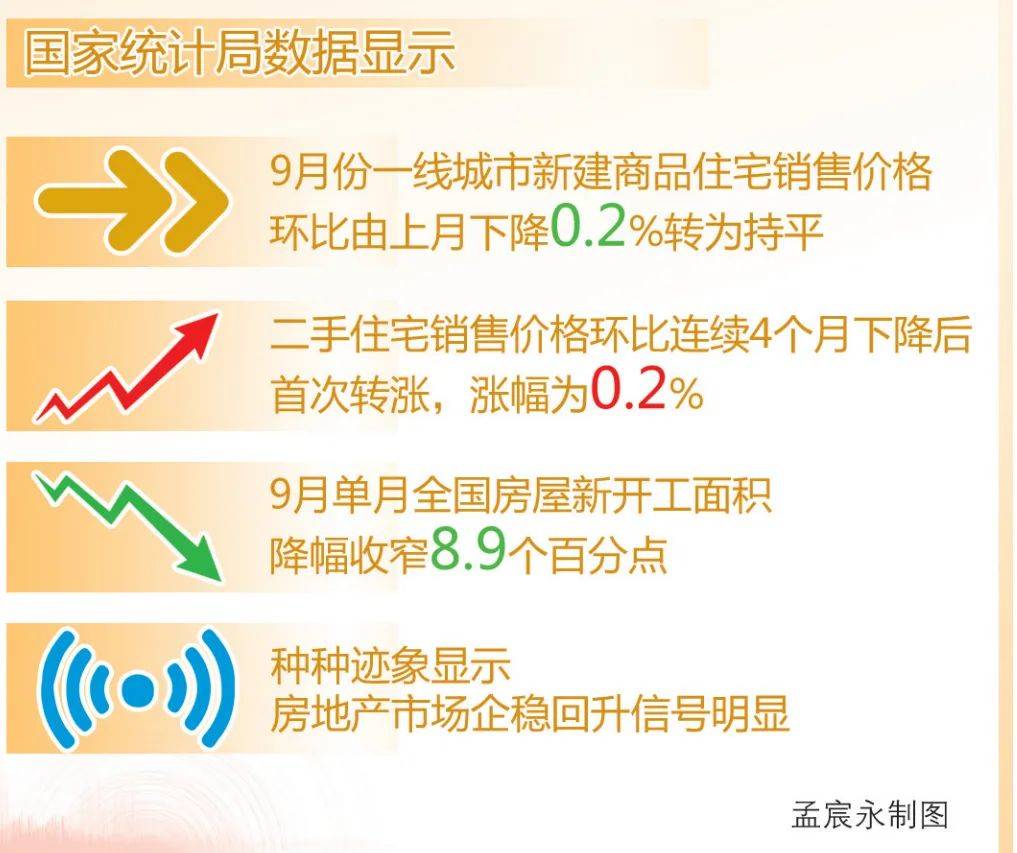 国家统计局数据显示

9月份一线城市新建商品住宅销售价格环比由上月下降0.2%转为持平

二手住宅销售价格环比连续4个月下降后首次转涨，涨幅为0.2%

9月单月全国房屋新开工面积降幅收窄8.9个百分点

种种迹象显示
房地产市场企稳回升信号明显

孟宸永制图